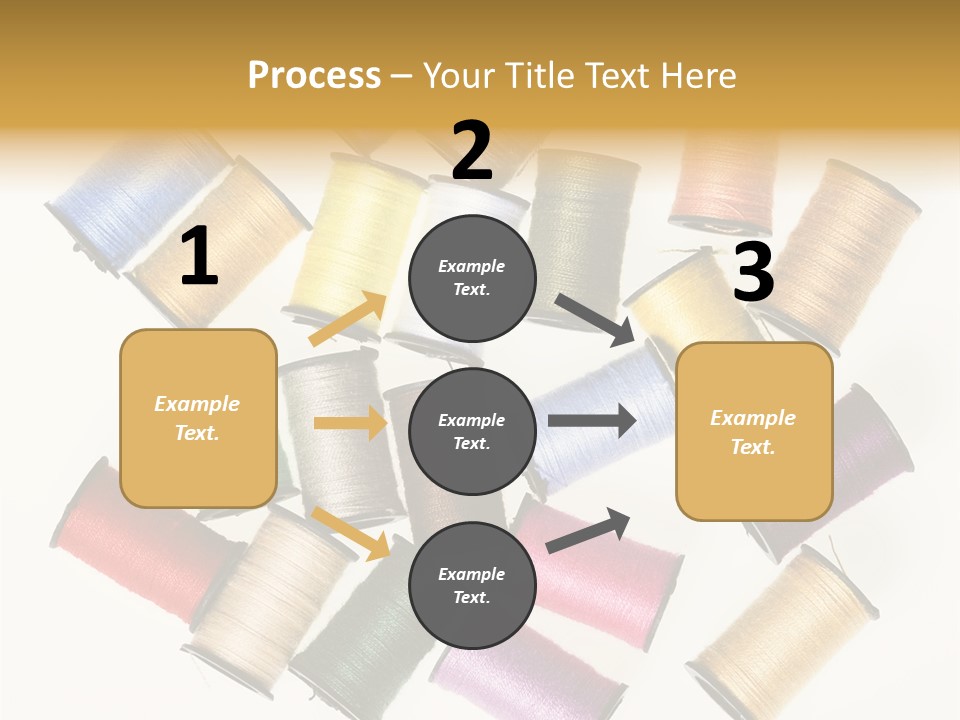 Process – Your Title Text Here

1

Example Text.

2

Example Text.

Example Text.

Example Text.

3

Example Text.